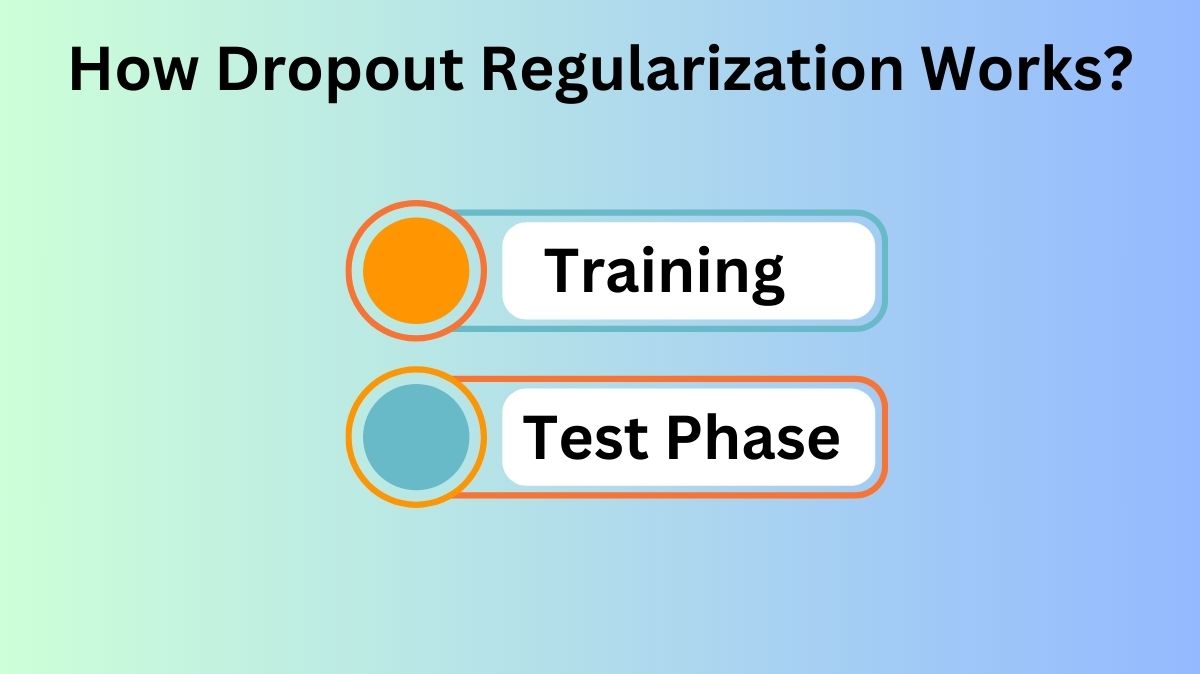 How Dropout Regularization Works?

Training

Test Phase